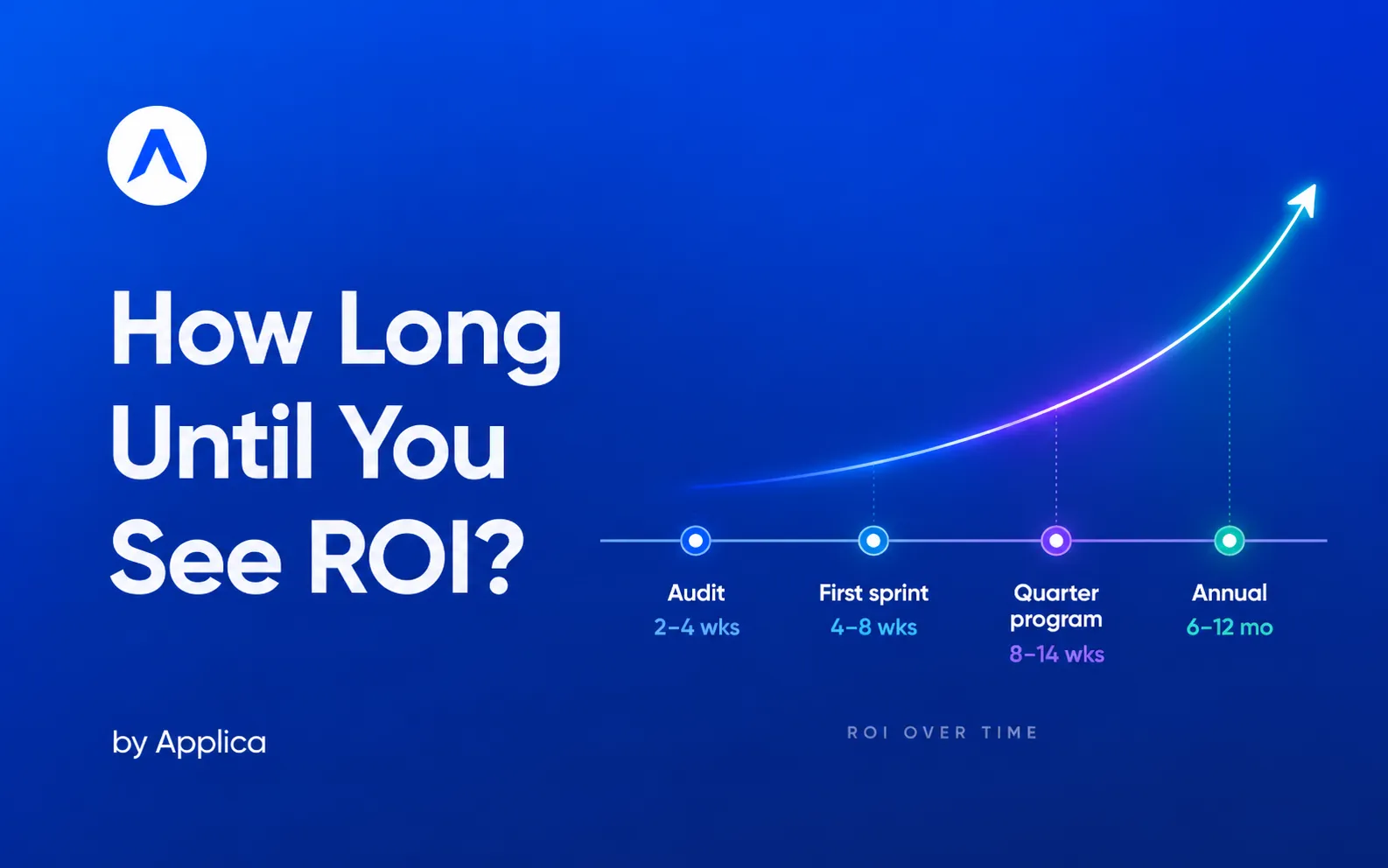 How Long Until You See ROI?

by Applica

Audit
2–4 wks

First sprint
4–8 wks

Quarter program
8–14 wks

Annual
6–12 mo

ROI OVER TIME